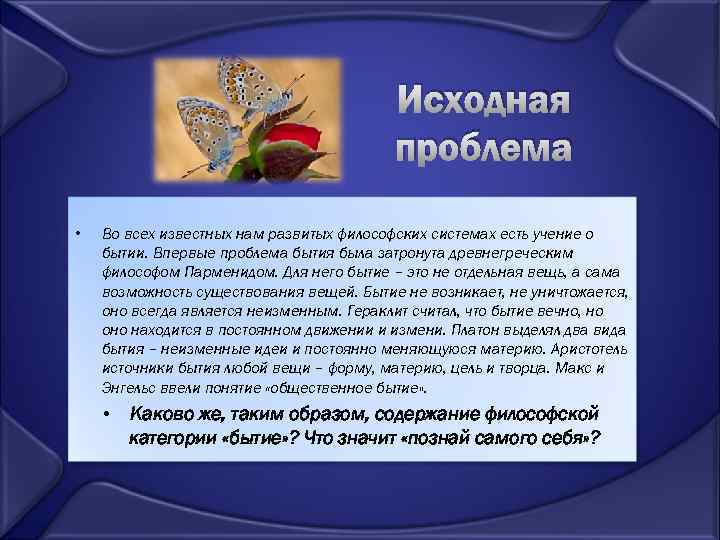 Исходная проблема

• Во всех известных нам развитых философских системах есть учение о бытии. Впервые проблема бытия была затронута древнегреческим философом Парменидом. Для него бытие – это не отдельная вещь, а сама возможность существования вещей. Бытие не возникает, не уничтожается, оно всегда является неизменным. Гераклит считал, что бытие вечно, но оно находится в постоянном движении и измени. Платон выделял два вида бытия – неизменные идеи и постоянно меняющуюся материю. Аристотель источники бытия любой вещи – форму, материю, цель и творца. Макс и Энгельс ввели понятие «общественное бытие».

• Каково же, таким образом, содержание философской категории «бытие»? Что значит «познай самого себя»?